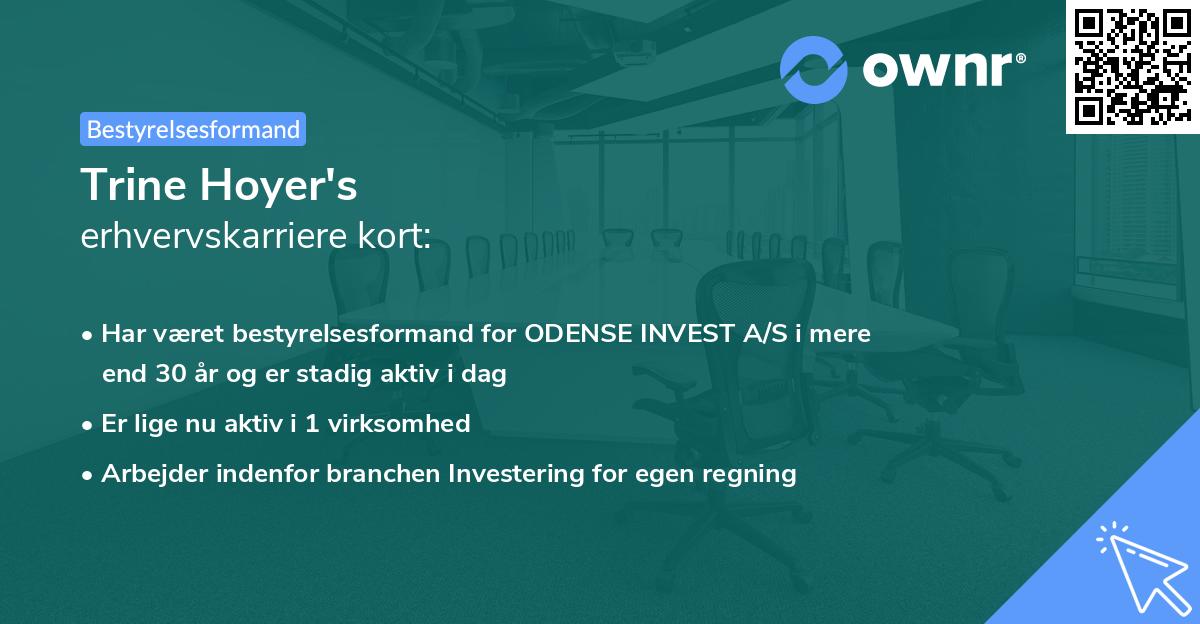 ownr®

Bestyrelsesformand

Trine Hoyer's
erhvervskarriere kort:

• Har været bestyrelsesformand for ODENSE INVEST A/S i mere end 30 år og er stadig aktiv i dag
• Er lige nu aktiv i 1 virksomhed
• Arbejder indenfor branchen Investering for egen regning